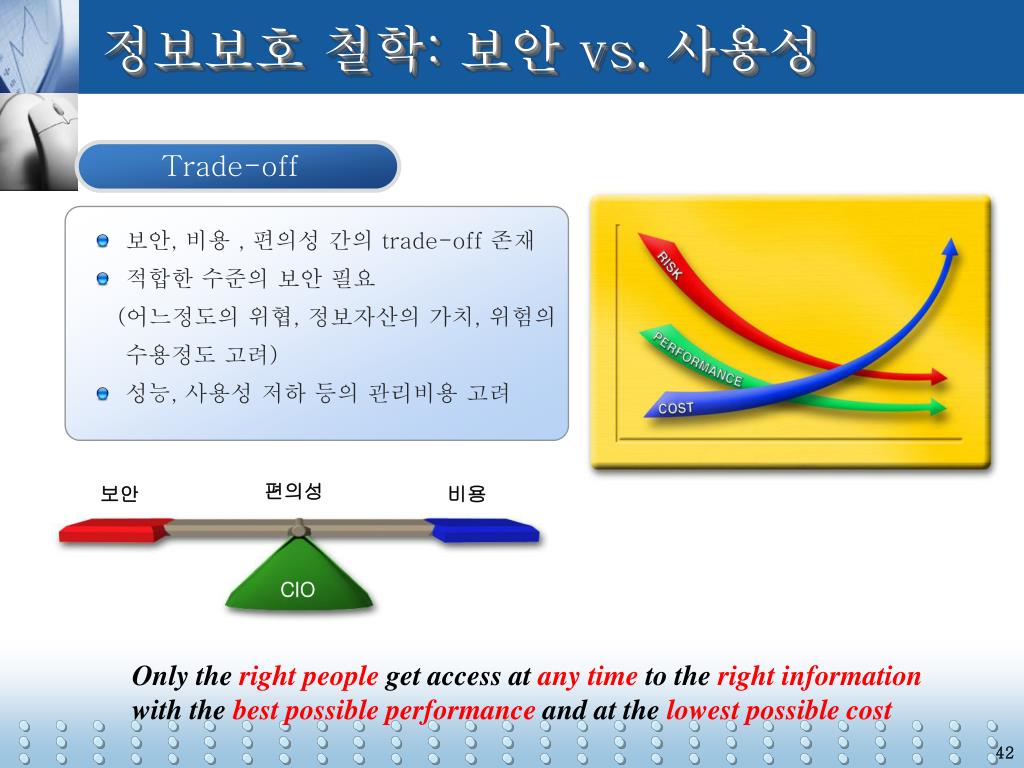 정보보호 철학: 보안 vs. 사용성

Trade-off

보안, 비용 , 편의성 간의 trade-off 존재

적합한 수준의 보안 필요

(어느정도의 위협, 정보자산의 가치, 위험의 수용정도 고려)

성능, 사용성 저하 등의 관리비용 고려

RISK

PERFORMANCE

COST

보안

편의성

비용

CIO

Only the right people get access at any time to the right information with the best possible performance and at the lowest possible cost

42